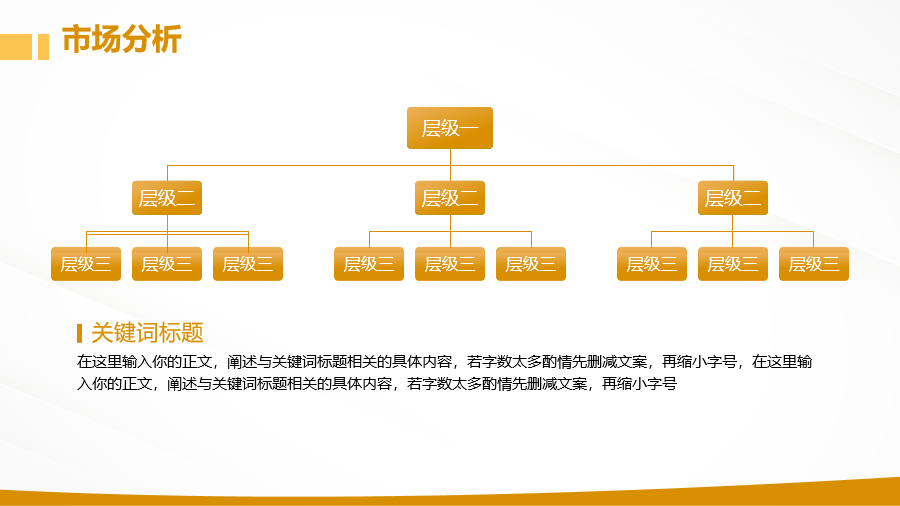 市场分析

层级一

层级二

层级二

层级二

层级三

层级三

层级三

层级三

层级三

层级三

层级三

层级三

层级三

关键词标题

在这里输入你的正文，阐述与关键词标题相关的具体内容，若字数太多酌情先删减文案，再缩小字号，在这里输入你的正文，阐述与关键词标题相关的具体内容，若字数太多酌情先删减文案，再缩小字号